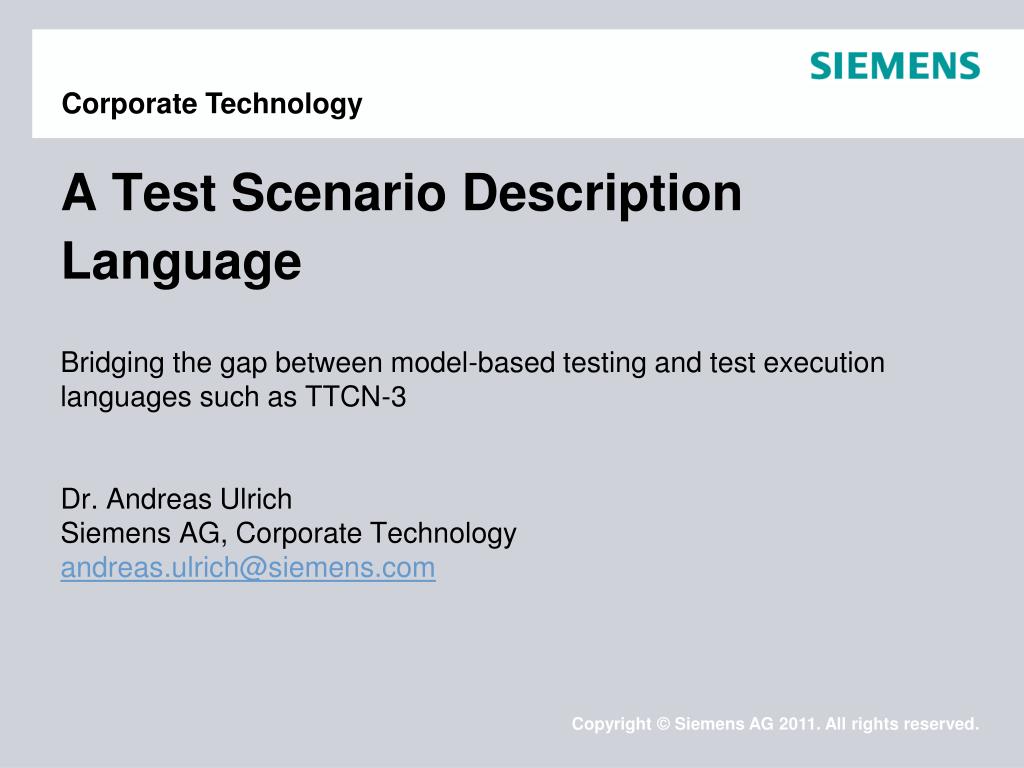 SIEMENS

Corporate Technology

A Test Scenario Description Language

Bridging the gap between model-based testing and test execution languages such as TTCN-3

Dr. Andreas Ulrich
Siemens AG, Corporate Technology
andreas.ulrich@siemens.com

Copyright © Siemens AG 2011. All rights reserved.